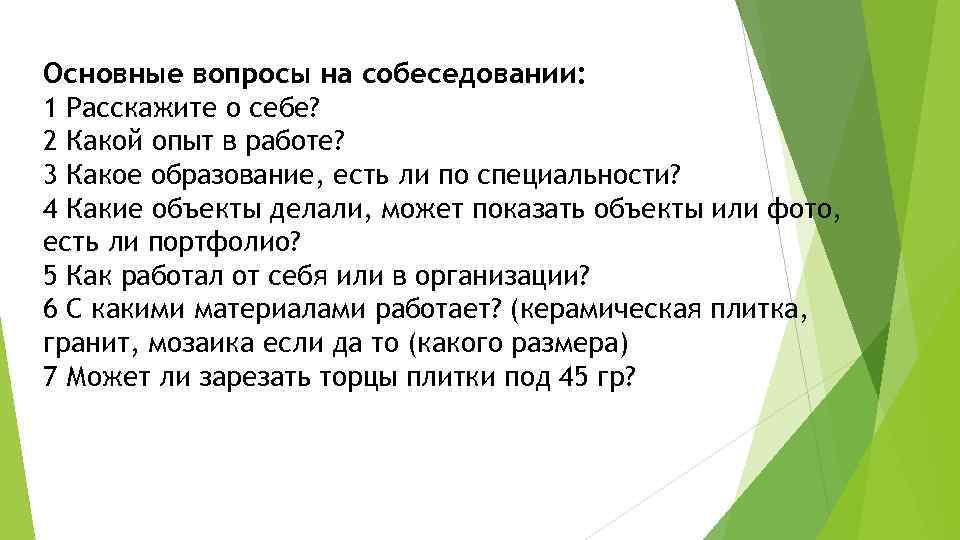 Основные вопросы на собеседовании:
1 Расскажите о себе?
2 Какой опыт в работе?
3 Какое образование, есть ли по специальности?
4 Какие объекты делали, может показать объекты или фото, есть ли портфолио?
5 Как работал от себя или в организации?
6 С какими материалами работает? (керамическая плитка, гранит, мозаика если да то (какого размера)
7 Может ли зарезать торцы плитки под 45 гр?